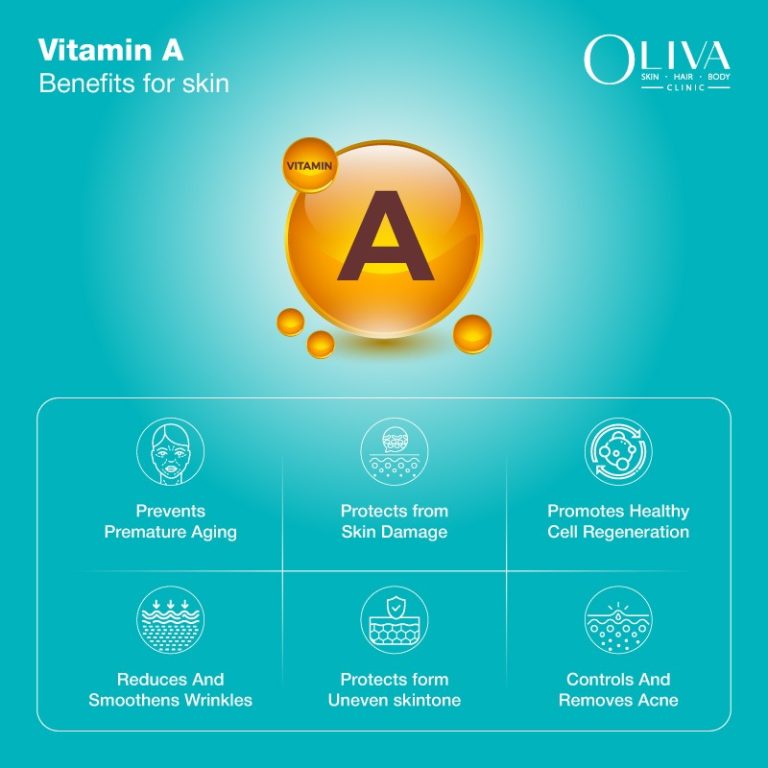 Vitamin A
Benefits for skin

OLIVA
SKIN · HAIR · BODY
CLINIC

VITAMIN
A

Prevents Premature Aging

Protects from Skin Damage

Promotes Healthy Cell Regeneration

Reduces And Smoothens Wrinkles

Protects form Uneven skintone

Controls And Removes Acne